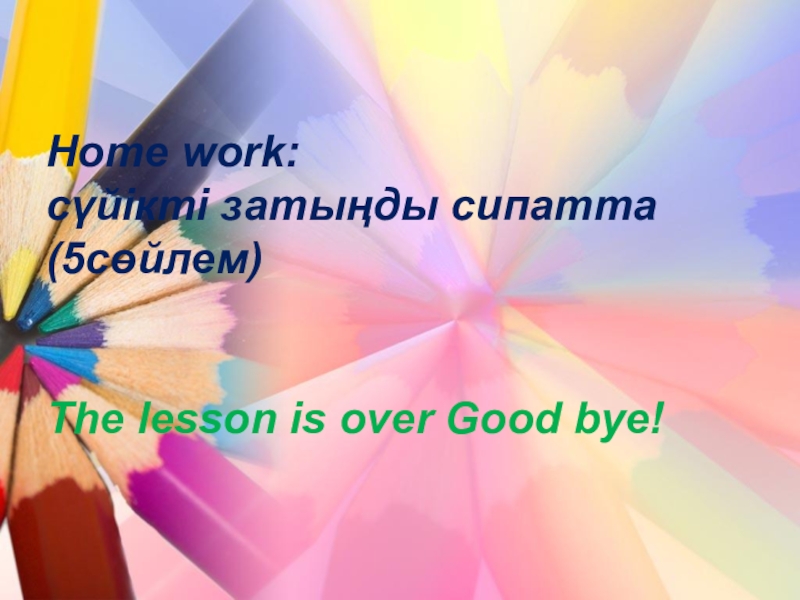 Home work:
сүйікті затыңды сипатта (5сөйлем)

The lesson is over Good bye!